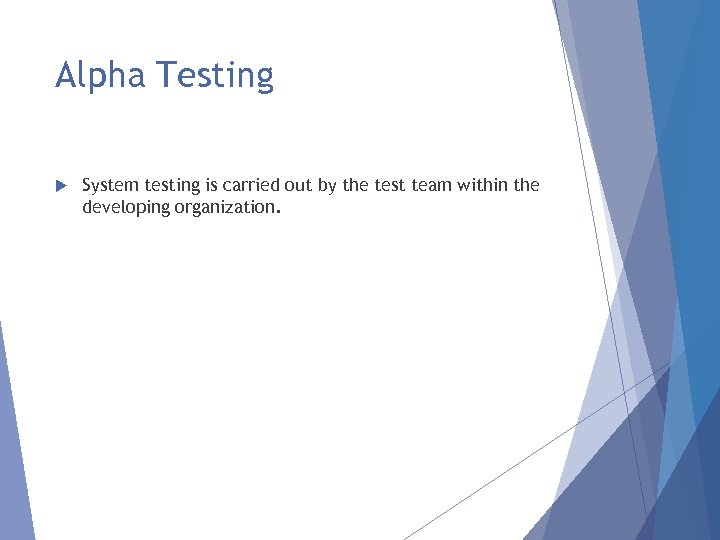 Alpha Testing

System testing is carried out by the test team within the developing organization.